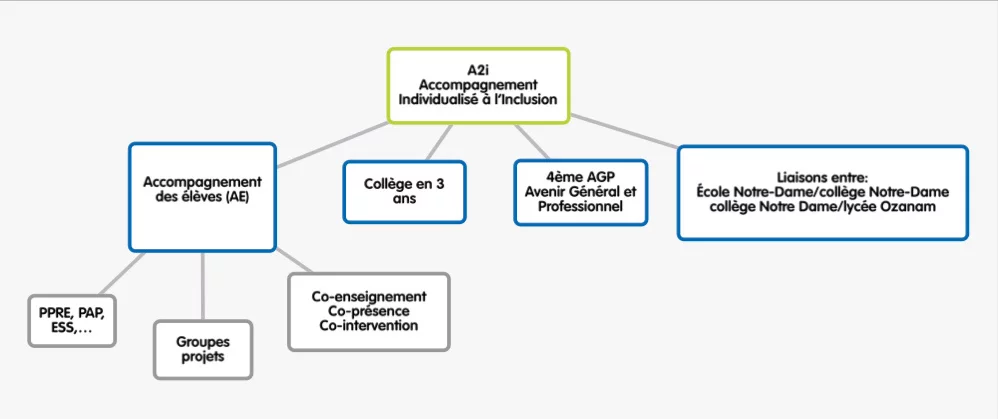 A2i
Accompagnement
Individualisé à l'Inclusion

Accompagnement des élèves (AE)

Collège en 3 ans

4ème AGP
Avenir Général et Professionnel

Liaisons entre:
École Notre-Dame/collège Notre-Dame
collège Notre Dame/lycée Ozanam

PPRE, PAP, ESS,...

Groupes projets

Co-enseignement
Co-présence
Co-intervention